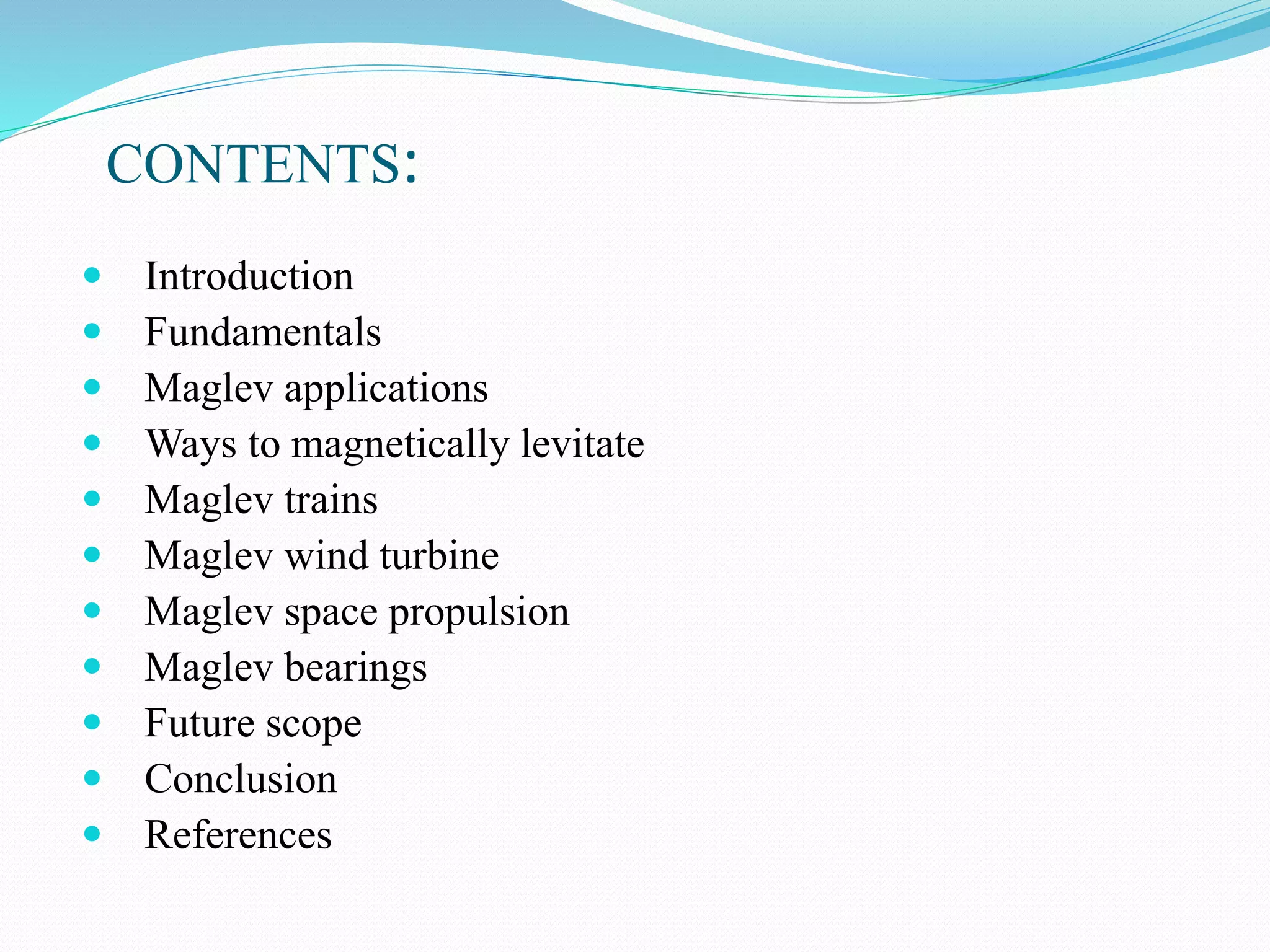 CONTENTS:

- Introduction
- Fundamentals
- Maglev applications
- Ways to magnetically levitate
- Maglev trains
- Maglev wind turbine
- Maglev space propulsion
- Maglev bearings
- Future scope
- Conclusion
- References